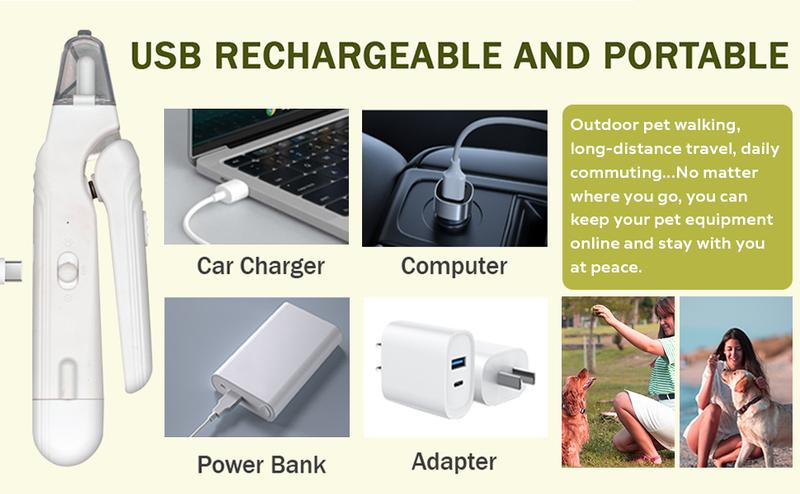 USB RECHARGEABLE AND PORTABLE

Car Charger

Computer

Outdoor pet walking, long-distance travel, daily commuting...No matter where you go, you can keep your pet equipment online and stay with you at peace.

Power Bank

Adapter